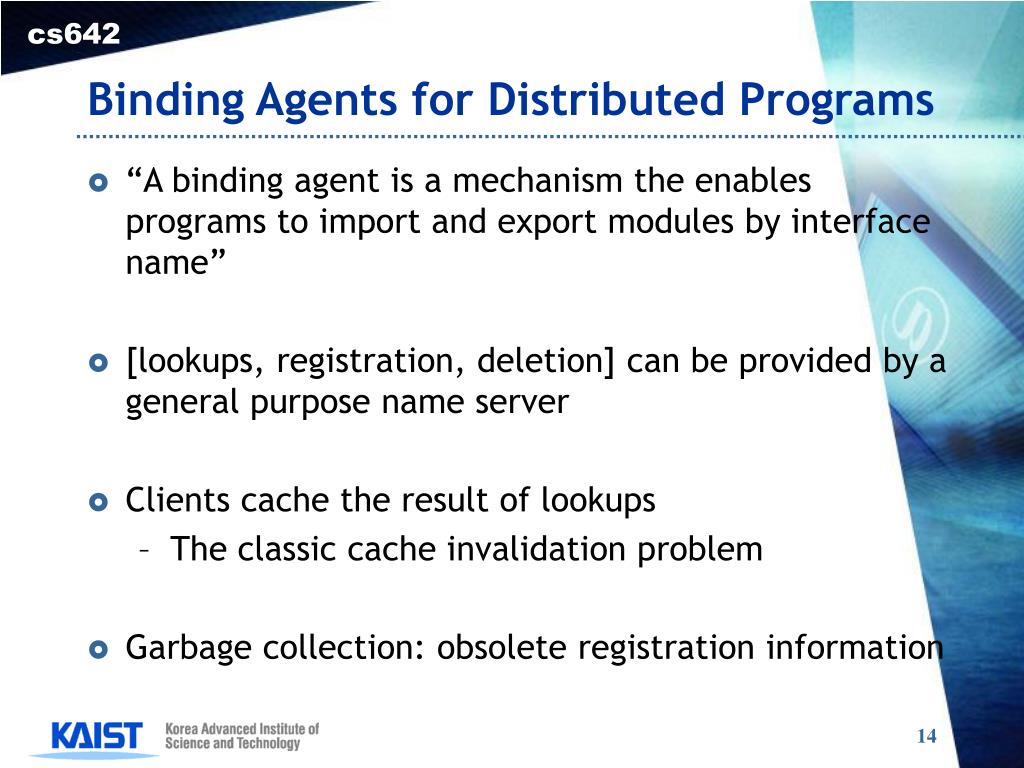 cs642

Binding Agents for Distributed Programs

“A binding agent is a mechanism the enables programs to import and export modules by interface name”

[lookups, registration, deletion] can be provided by a general purpose name server

Clients cache the result of lookups
– The classic cache invalidation problem

Garbage collection: obsolete registration information

KAIST Korea Advanced Institute of Science and Technology

14